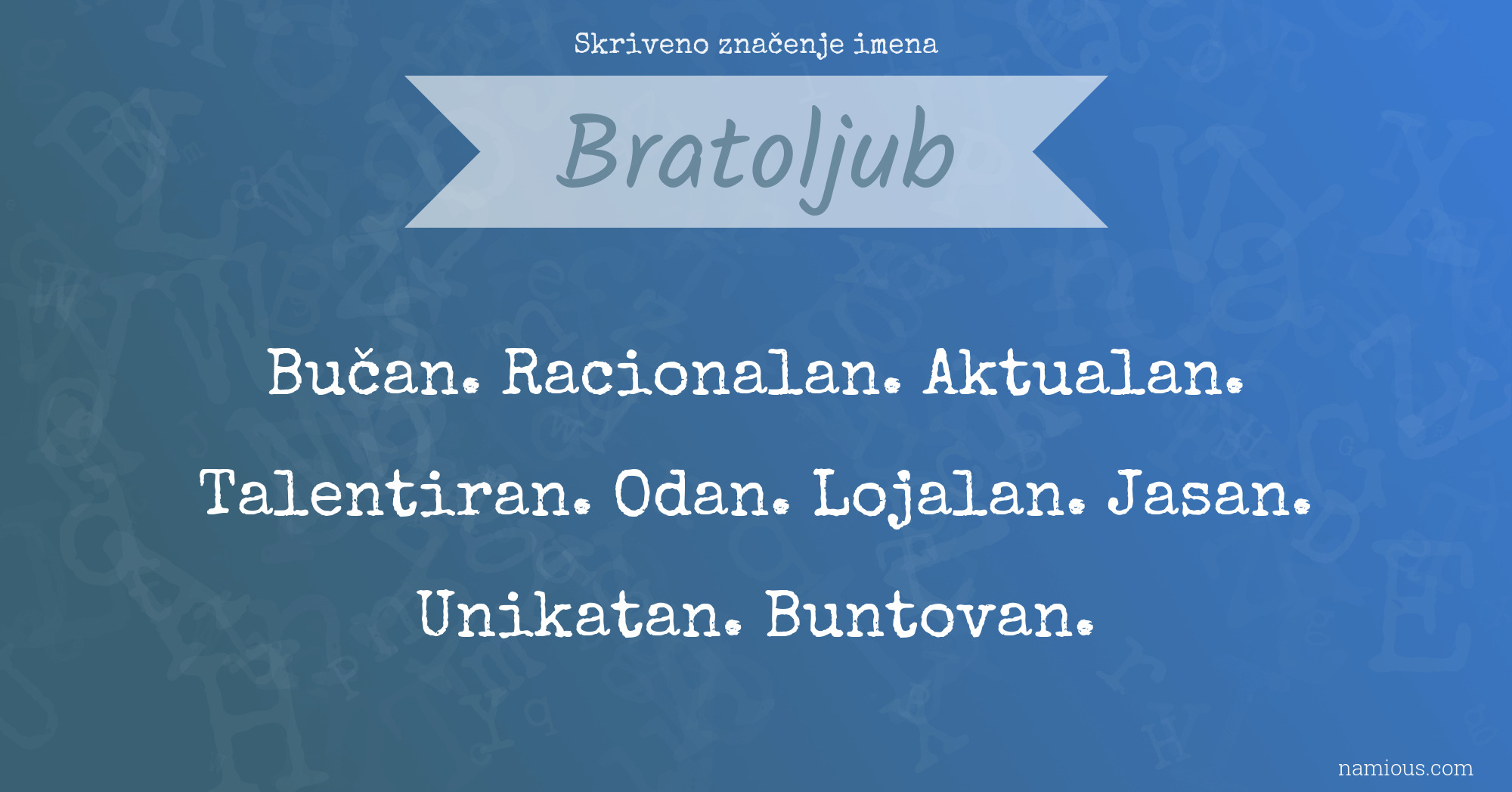 Skriveno značenje imena

Bratoljub

Bučan. Racionalan. Aktualan. Talentiran. Odan. Lojalan. Jasan. Unikatan. Buntovan.

namious.com